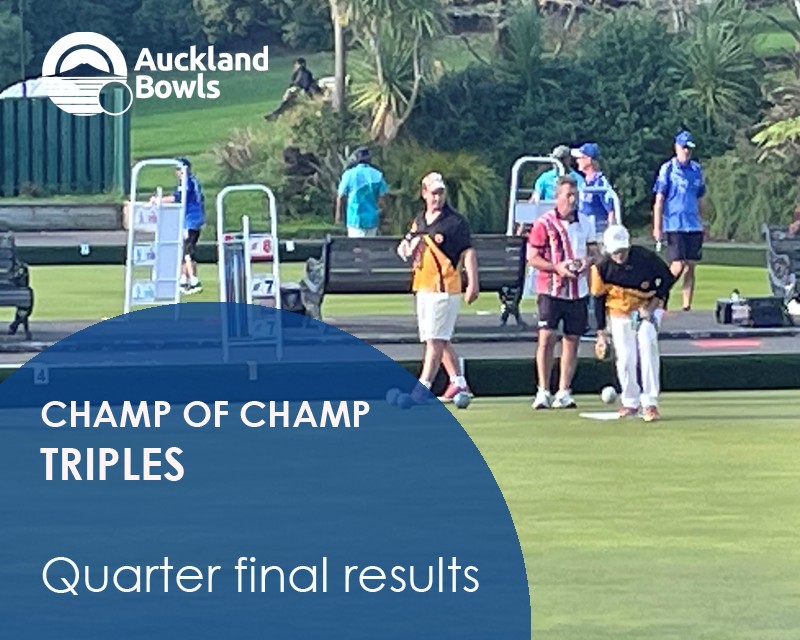 Auckland Bowls

8
7
4

CHAMP OF CHAMP
TRIPLES

Quarter final results